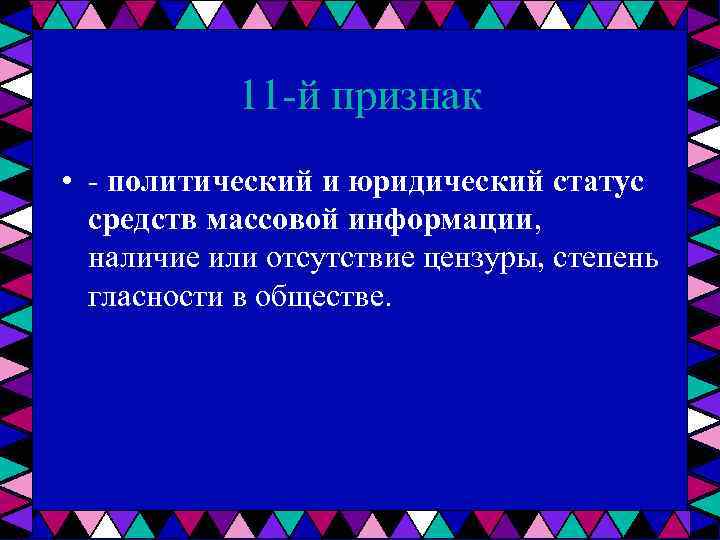 11-й признак

• - политический и юридический статус средств массовой информации, наличие или отсутствие цензуры, степень гласности в обществе.